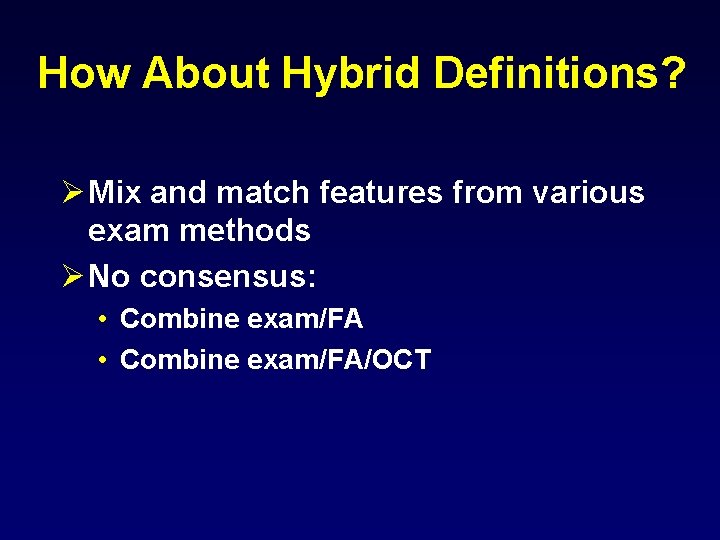 How About Hybrid Definitions?

➢ Mix and match features from various exam methods

➢ No consensus:

• Combine exam/FA

• Combine exam/FA/OCT